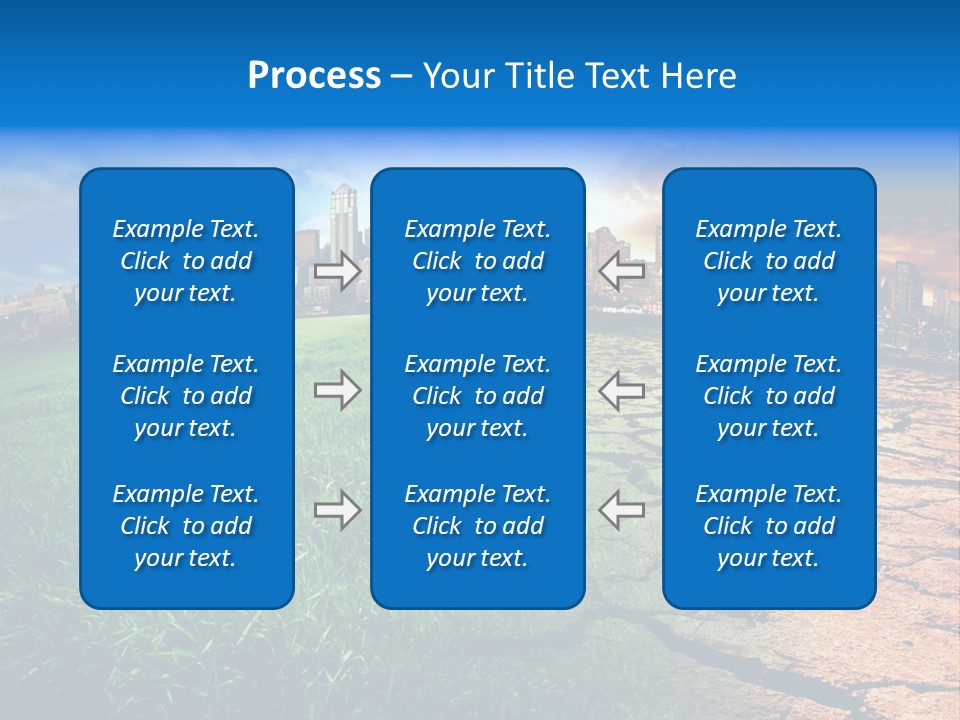 Process – Your Title Text Here

Example Text. Click to add your text.

Example Text. Click to add your text.

Example Text. Click to add your text.

Example Text. Click to add your text.

Example Text. Click to add your text.

Example Text. Click to add your text.

Example Text. Click to add your text.

Example Text. Click to add your text.

Example Text. Click to add your text.